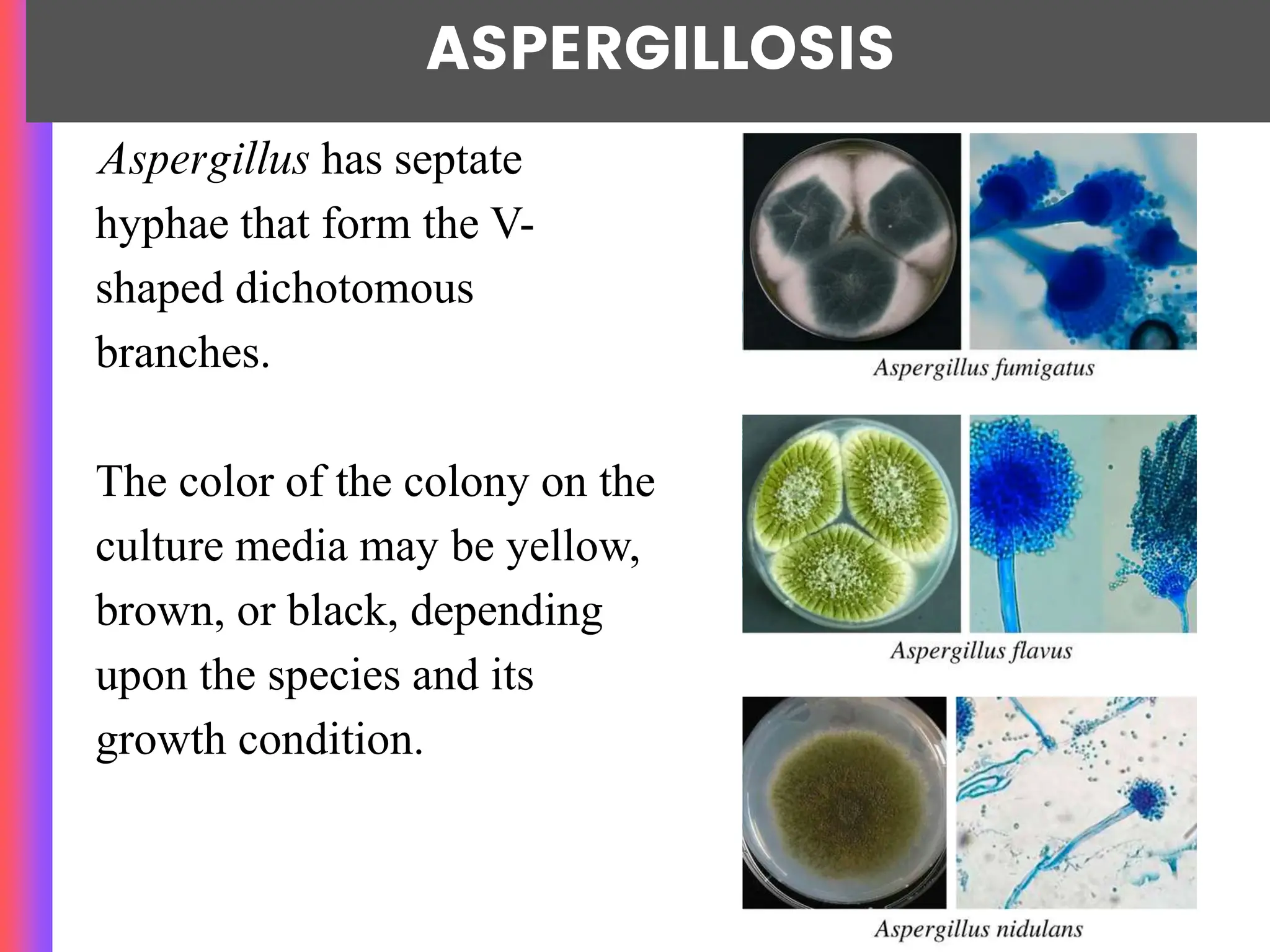 ASPERGILLOSIS

Aspergillus has septate hyphae that form the V-shaped dichotomous branches.

The color of the colony on the culture media may be yellow, brown, or black, depending upon the species and its growth condition.

Aspergillus fumigatus

Aspergillus flavus

Aspergillus nidulans